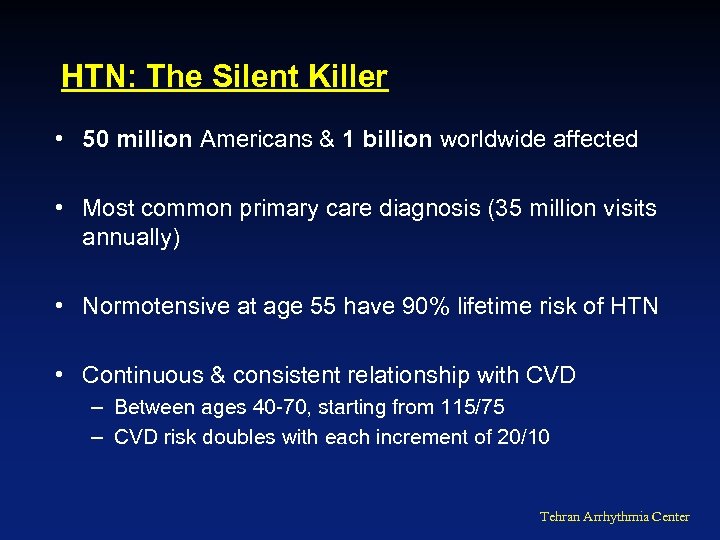 HTN: The Silent Killer

• 50 million Americans & 1 billion worldwide affected

• Most common primary care diagnosis (35 million visits annually)

• Normotensive at age 55 have 90% lifetime risk of HTN

• Continuous & consistent relationship with CVD
– Between ages 40-70, starting from 115/75
– CVD risk doubles with each increment of 20/10

Tehran Arrhythmia Center